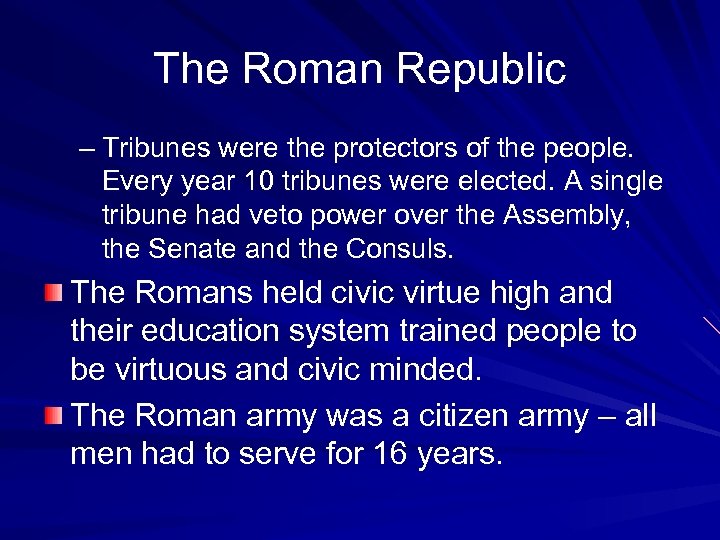 The Roman Republic

– Tribunes were the protectors of the people. Every year 10 tribunes were elected. A single tribune had veto power over the Assembly, the Senate and the Consuls.

The Romans held civic virtue high and their education system trained people to be virtuous and civic minded.

The Roman army was a citizen army – all men had to serve for 16 years.